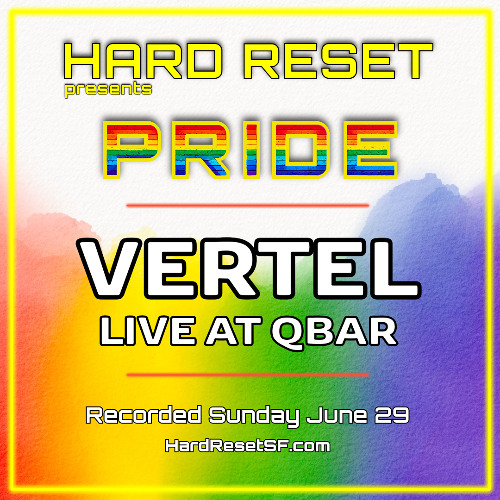 HARD RESET
presents

PRIDE

VERTEL
LIVE AT QBAR

Recorded Sunday June 29
HardResetSF.com